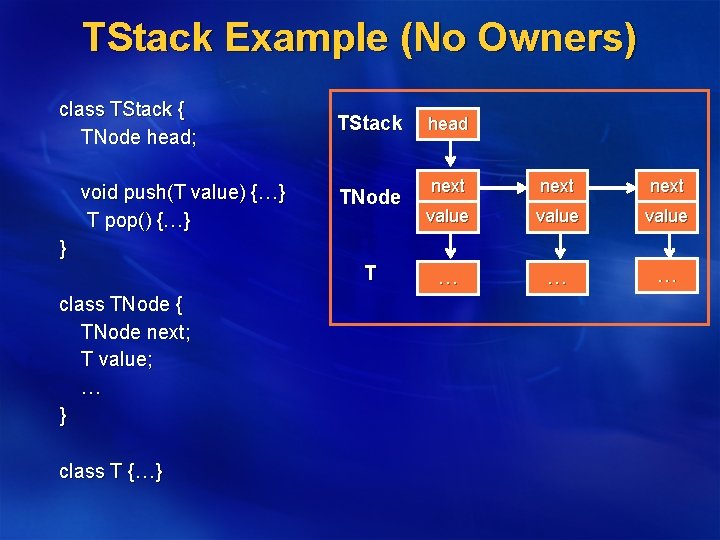 TStack Example (No Owners)

class TStack {
TNode head;

void push(T value) {…}
T pop() {…}
}

class TNode {
TNode next;
T value;
…
}

class T {…}

TStack
head
TNode
next
value
next
value
next
value
T
…
…
…